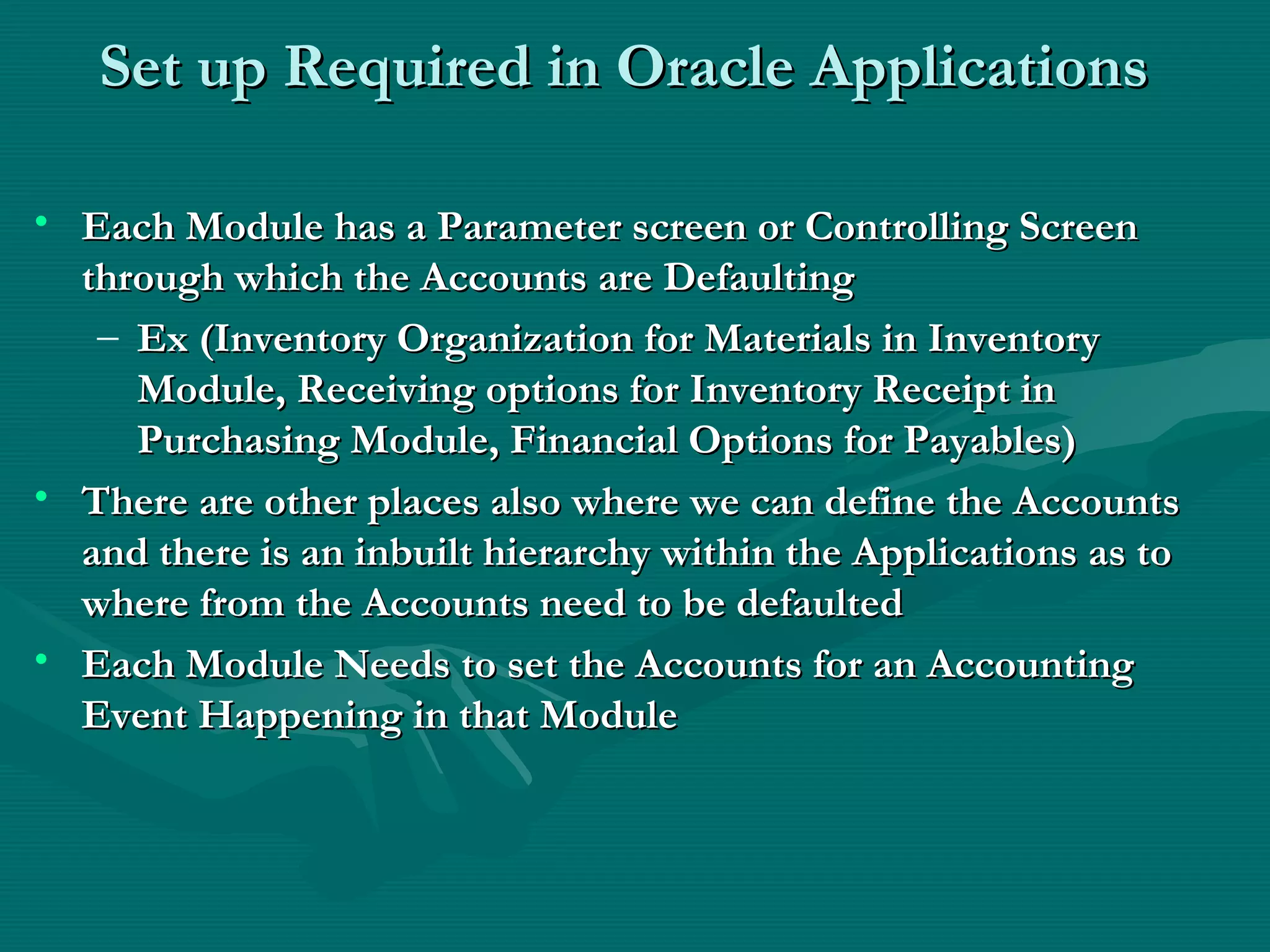 Set up Required in Oracle Applications

• Each Module has a Parameter screen or Controlling Screen through which the Accounts are Defaulting
– Ex (Inventory Organization for Materials in Inventory Module, Receiving options for Inventory Receipt in Purchasing Module, Financial Options for Payables)
• There are other places also where we can define the Accounts and there is an inbuilt hierarchy within the Applications as to where from the Accounts need to be defaulted
• Each Module Needs to set the Accounts for an Accounting Event Happening in that Module